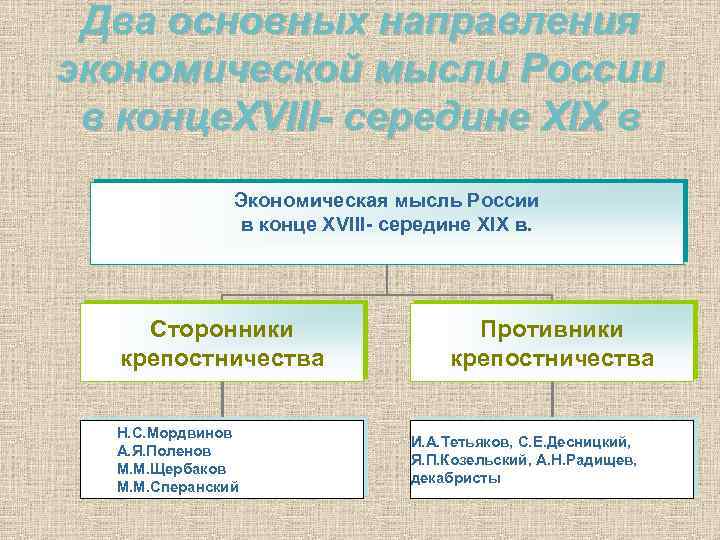 Два основных направления экономической мысли России в концеXVIII- середине XIX в

Экономическая мысль России в конце XVIII- середине XIX в.

Сторонники крепостничества

Противники крепостничества

Н.С.Мордвинов
А.Я.Поленов
М.М.Щербаков
М.М.Сперанский

И.А.Тетьяков, С.Е.Десницкий, Я.П.Козельский, А.Н.Радищев, декабристы